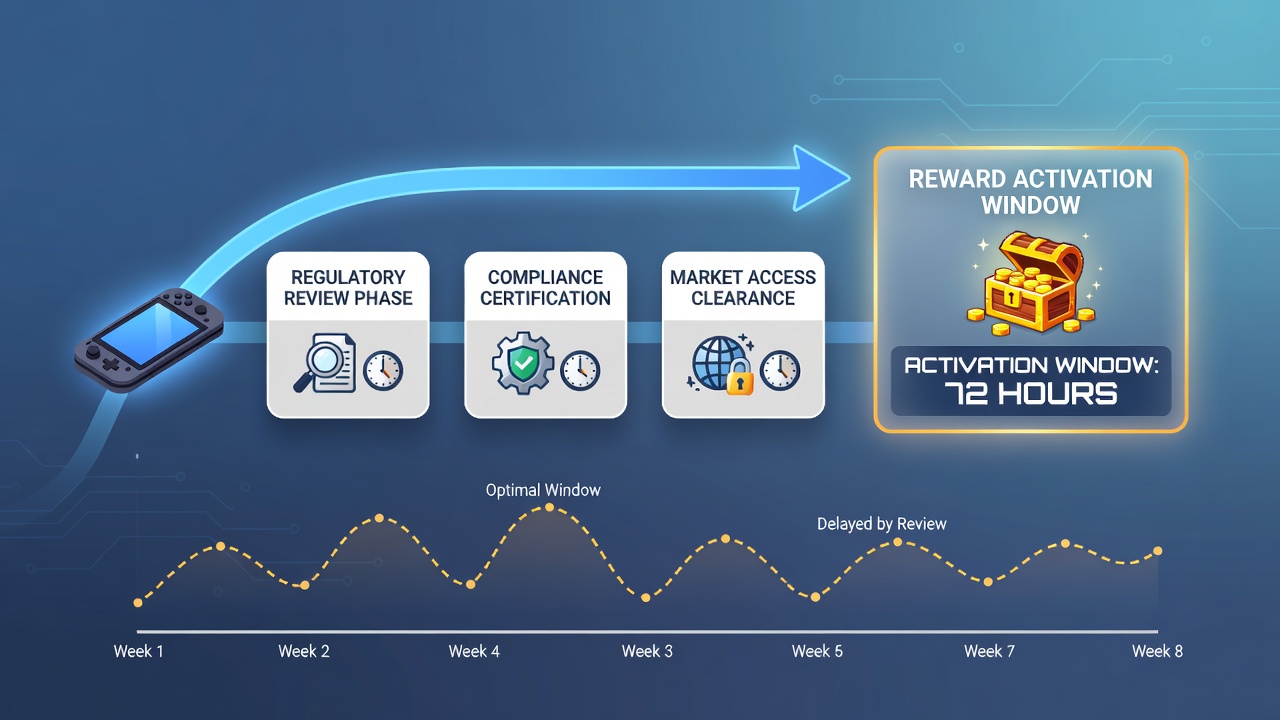 REGULATORY REVIEW PHASE

COMPLIANCE CERTIFICATION

MARKET ACCESS CLEARANCE

REWARD ACTIVATION WINDOW

ACTIVATION WINDOW: 72 HOURS

Optimal Window

Delayed by Review

Week 1
Week 2
Week 4
Week 3
Week 5
Week 7
Week 8